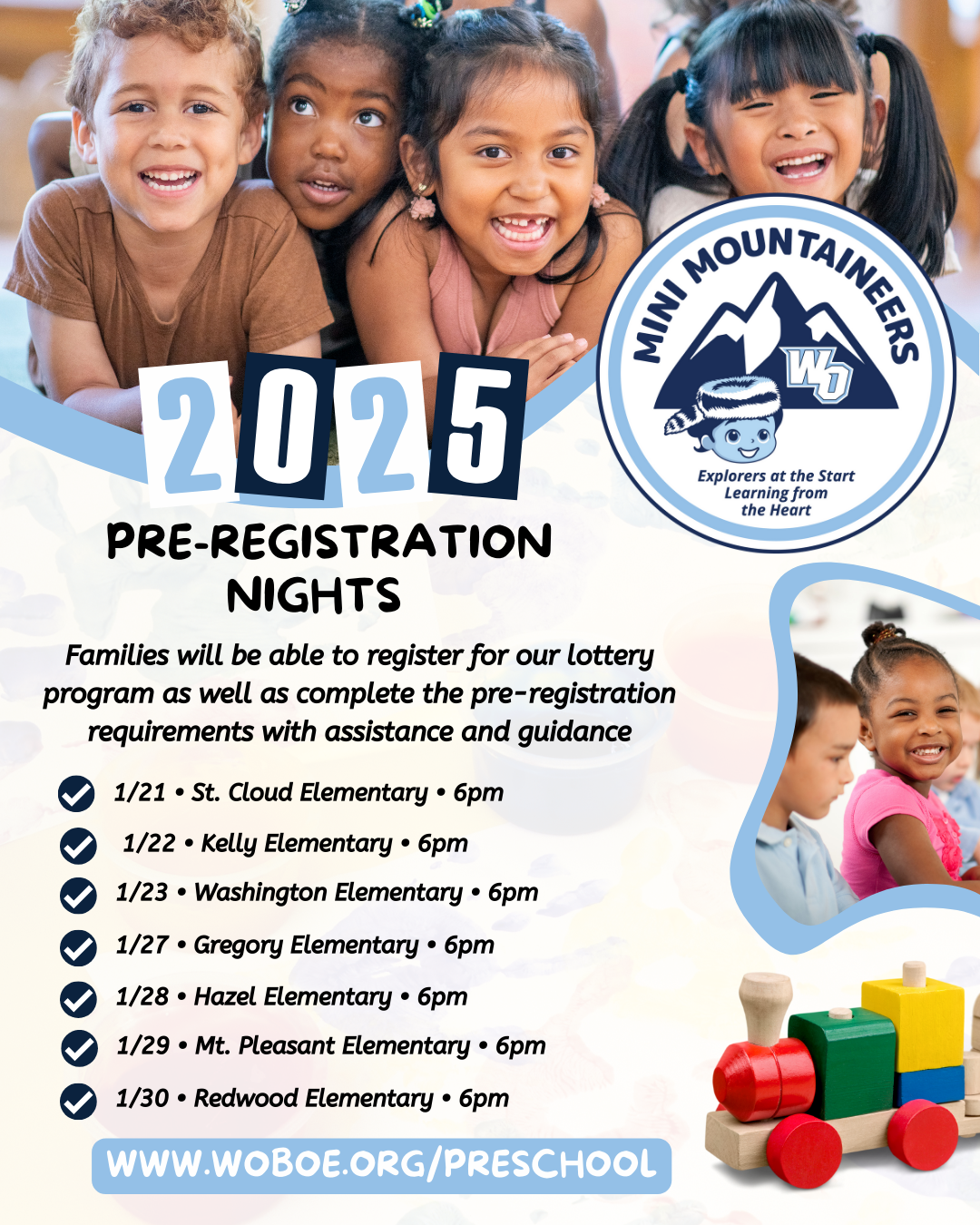 MINI MOUNTAINEERS

WO

Explorers at the Start
Learning from
the Heart

2025

PRE-REGISTRATION NIGHTS

Families will be able to register for our lottery program as well as complete the pre-registration requirements with assistance and guidance

1/21 • St. Cloud Elementary • 6pm

1/22 • Kelly Elementary • 6pm

1/23 • Washington Elementary • 6pm

1/27 • Gregory Elementary • 6pm

1/28 • Hazel Elementary • 6pm

1/29 • Mt. Pleasant Elementary • 6pm

1/30 • Redwood Elementary • 6pm

WWW.WOBOE.ORG/PRESCHOOL